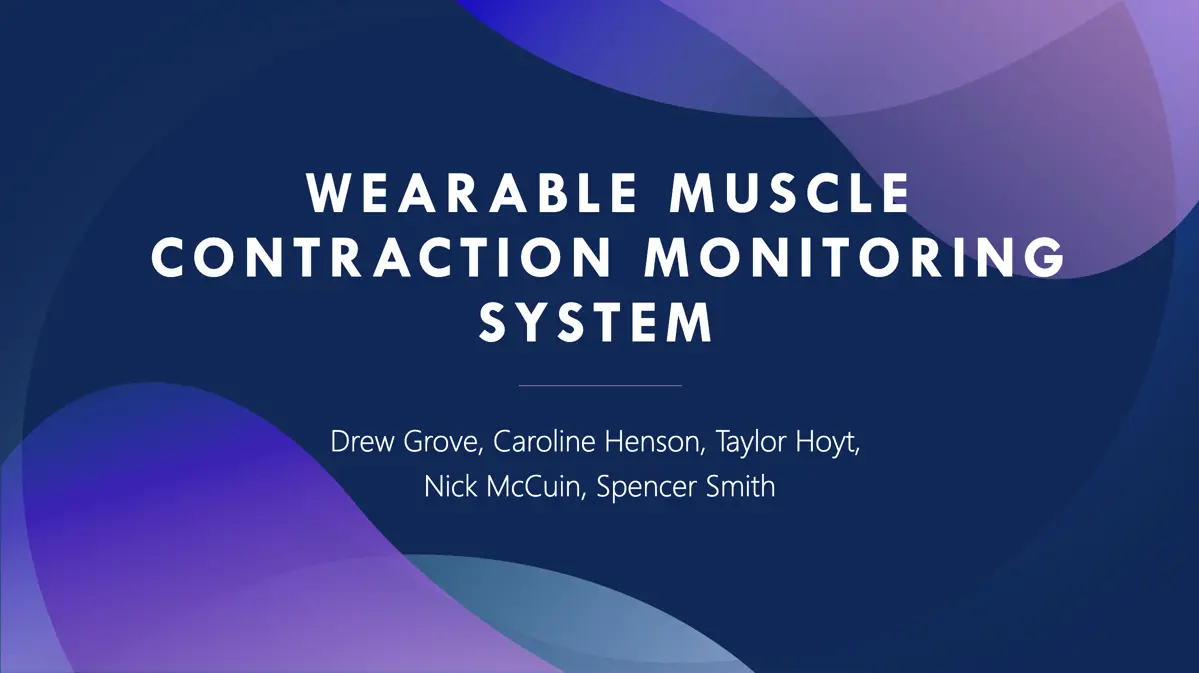 WEARABLE MUSCLE CONTRACTION MONITORING SYSTEM

Drew Grove, Caroline Henson, Taylor Hoyt, Nick McCuin, Spencer Smith